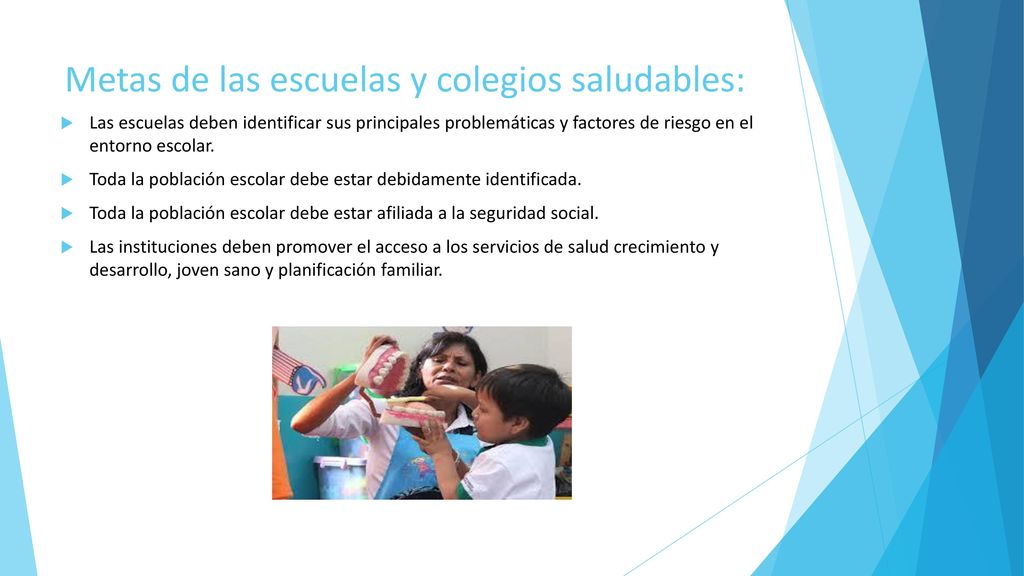 Metas de las escuelas y colegios saludables:

Las escuelas deben identificar sus principales problemáticas y factores de riesgo en el entorno escolar.

Toda la población escolar debe estar debidamente identificada.

Toda la población escolar debe estar afiliada a la seguridad social.

Las instituciones deben promover el acceso a los servicios de salud crecimiento y desarrollo, joven sano y planificación familiar.